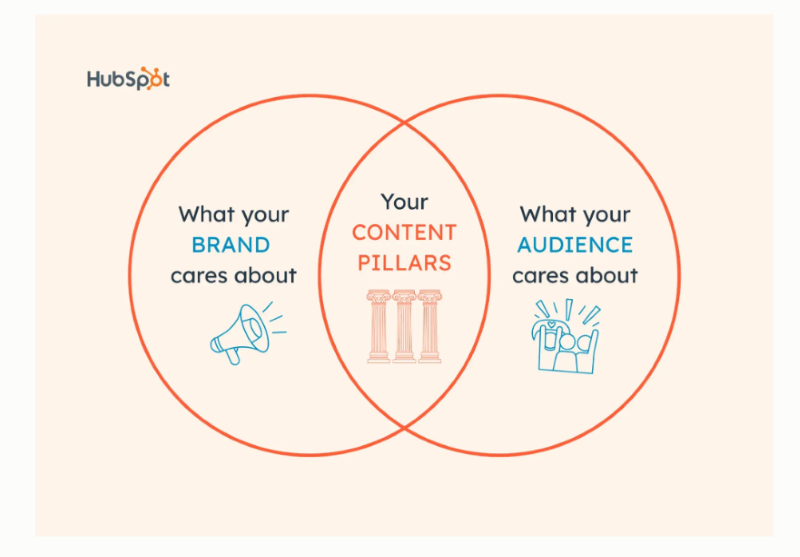 HubSpot

What your BRAND cares about

Your CONTENT PILLARS

What your AUDIENCE cares about